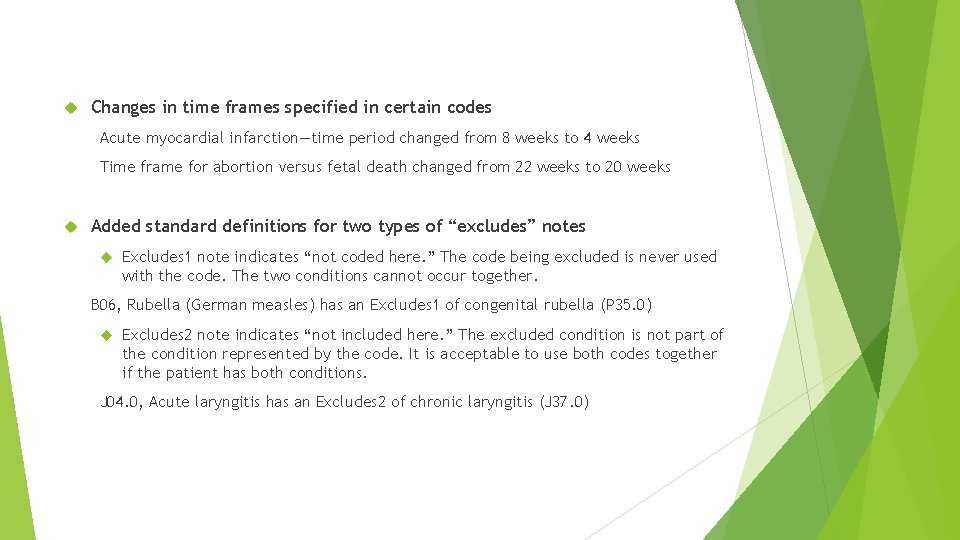 Changes in time frames specified in certain codes

Acute myocardial infarction—time period changed from 8 weeks to 4 weeks

Time frame for abortion versus fetal death changed from 22 weeks to 20 weeks

Added standard definitions for two types of “excludes” notes

Excludes1 note indicates “not coded here.” The code being excluded is never used with the code. The two conditions cannot occur together.

B06, Rubella (German measles) has an Excludes1 of congenital rubella (P35.0)

Excludes2 note indicates “not included here.” The excluded condition is not part of the condition represented by the code. It is acceptable to use both codes together if the patient has both conditions.

J04.0, Acute laryngitis has an Excludes2 of chronic laryngitis (J37.0)